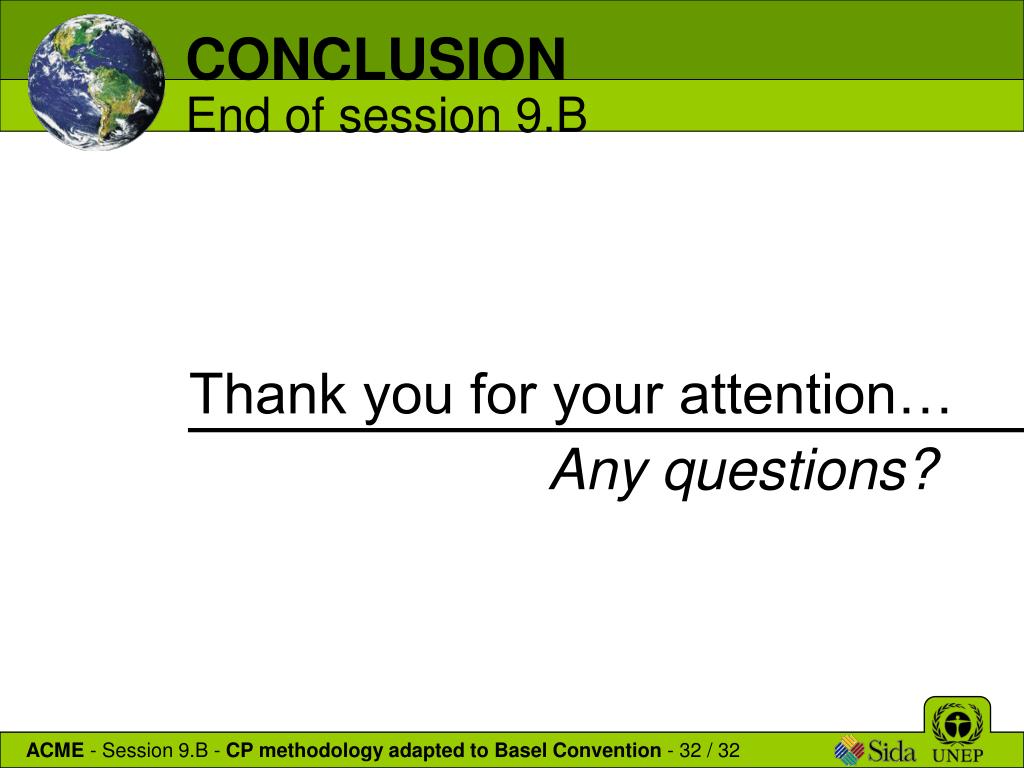 CONCLUSION
End of session 9.B

Thank you for your attention…
Any questions?

ACME - Session 9.B - CP methodology adapted to Basel Convention - 32 / 32

Sida

UNEP